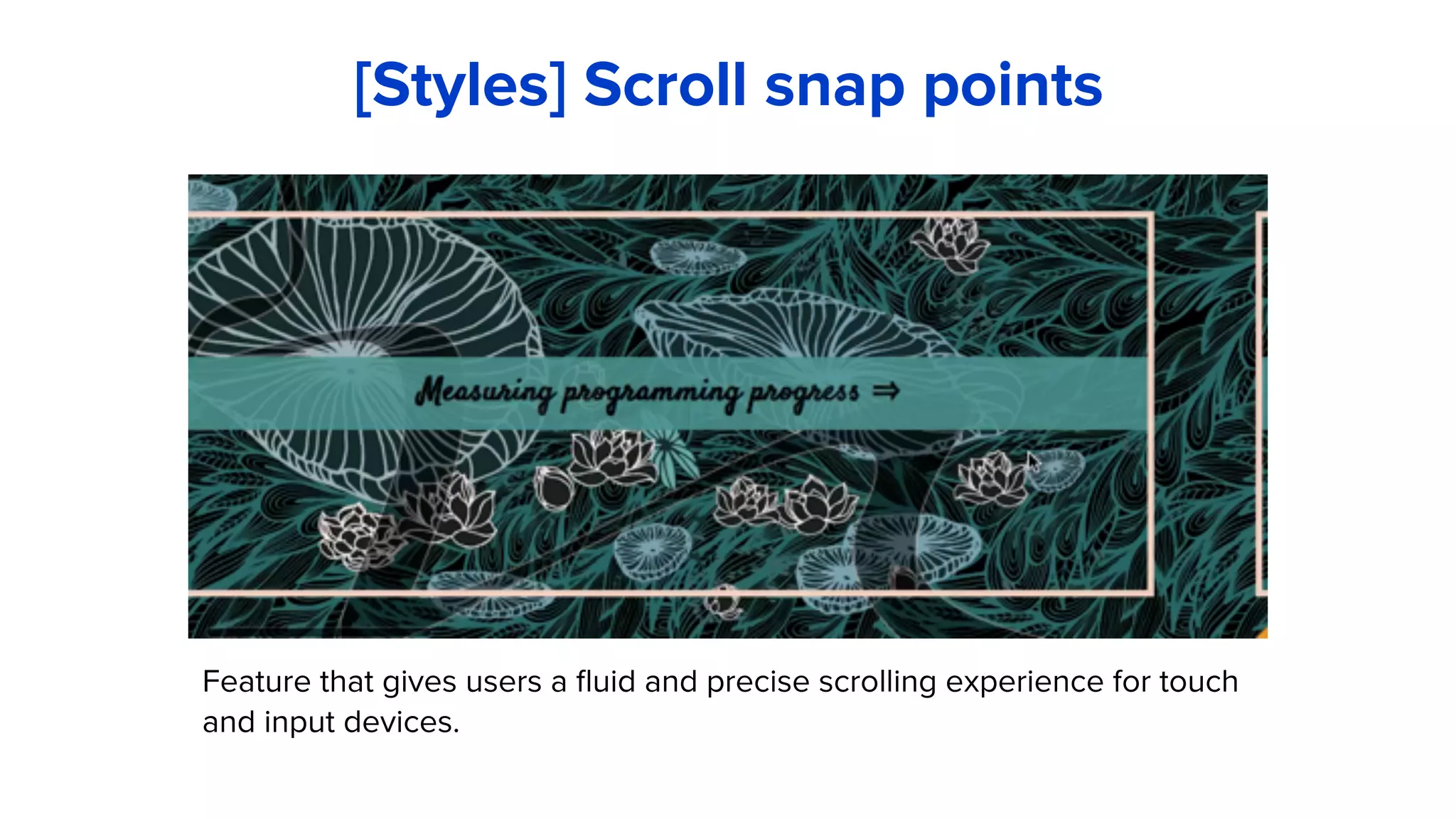 [Styles] Scroll snap points

Measuring programming progress ⇒

Feature that gives users a fluid and precise scrolling experience for touch and input devices.